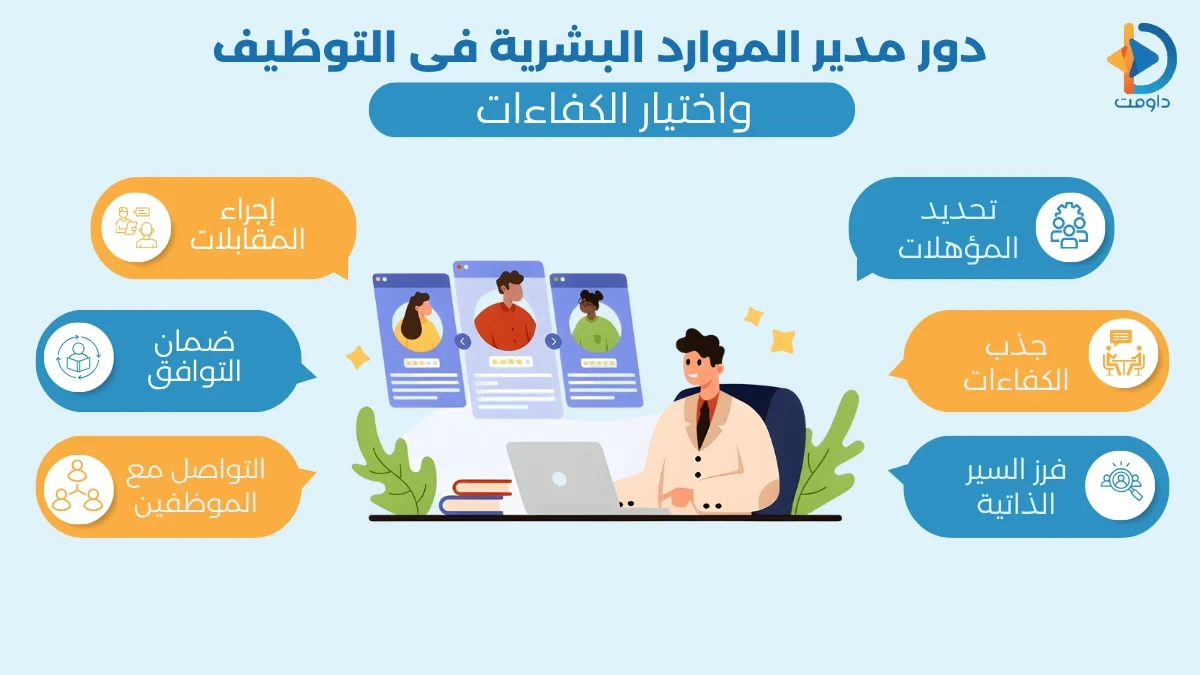 داومت

دور مدير الموارد البشرية فى التوظيف
واختيار الكفاءات

تحديد المؤهلات

جذب الكفاءات

فرز السير الذاتية

إجراء المقابلات

ضمان التوافق

التواصل مع الموظفين